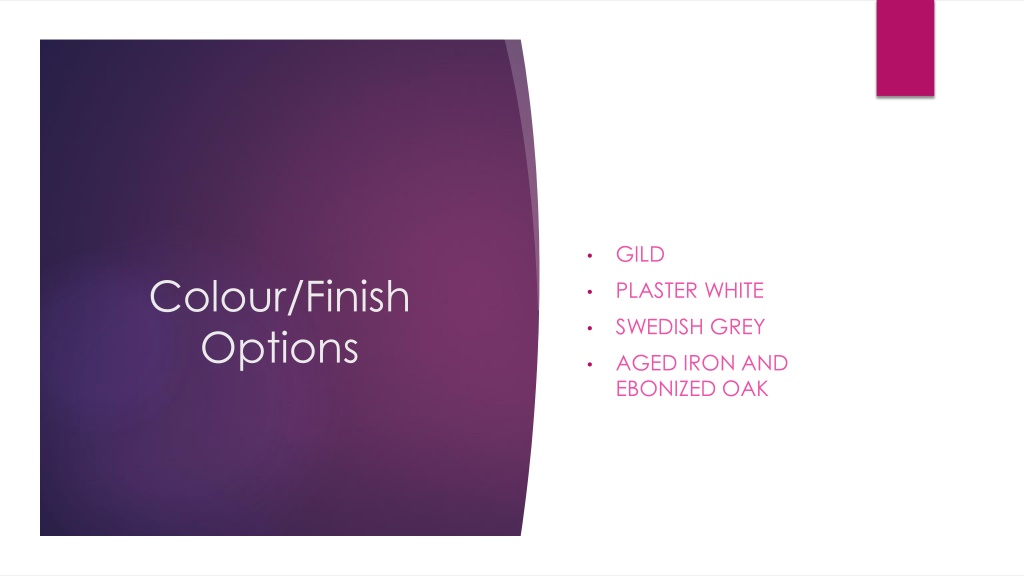 Colour/Finish Options

• GILD
• PLASTER WHITE
• SWEDISH GREY
• AGED IRON AND EBONIZED OAK